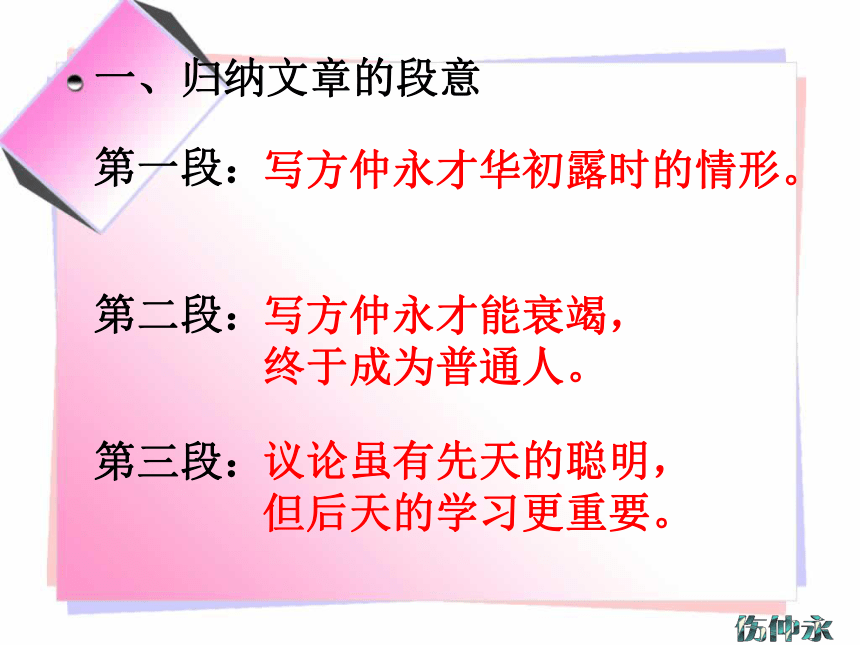 一、归纳文章的段意

第一段：写方仲永才华初露时的情形。

第二段：写方仲永才能衰竭，终于成为普通人。

第三段：议论虽有先天的聪明，但后天的学习更重要。

伤仲永